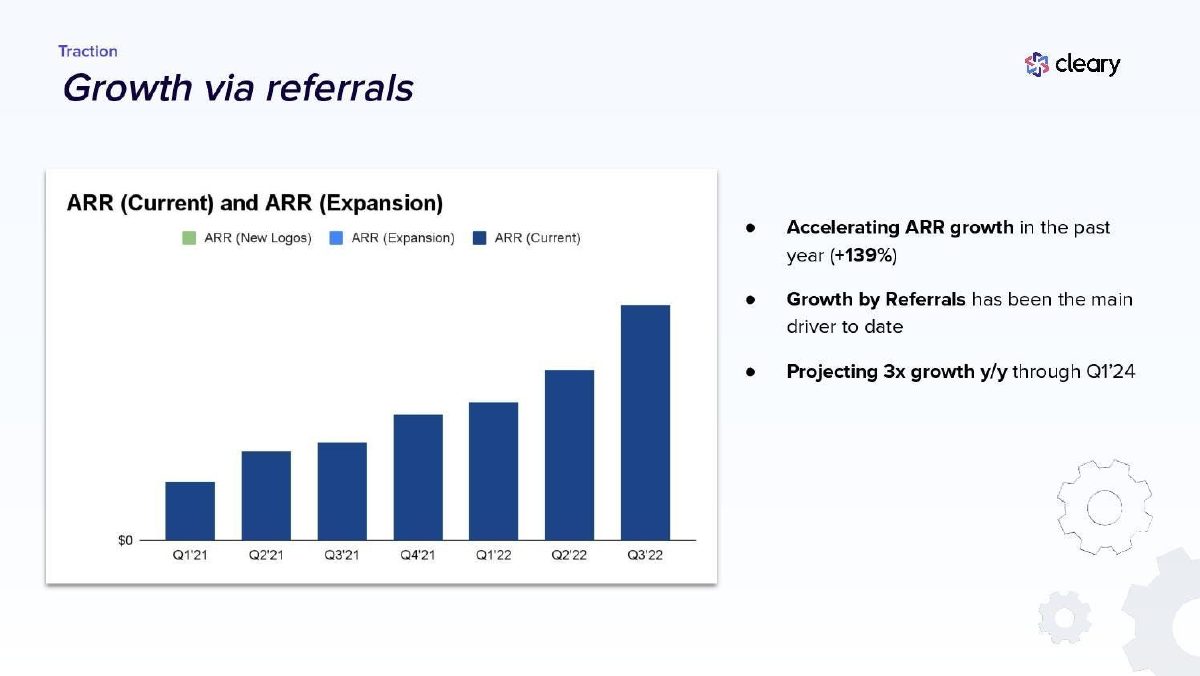 Traction

Growth via referrals

cleary

ARR (Current) and ARR (Expansion)

ARR (New Logos) ARR (Expansion) ARR (Current)

$0

Q1'21 Q2'21 Q3'21 Q4'21 Q1'22 Q2'22 Q3'22

• Accelerating ARR growth in the past year (+139%)

• Growth by Referrals has been the main driver to date

• Projecting 3x growth y/y through Q1'24